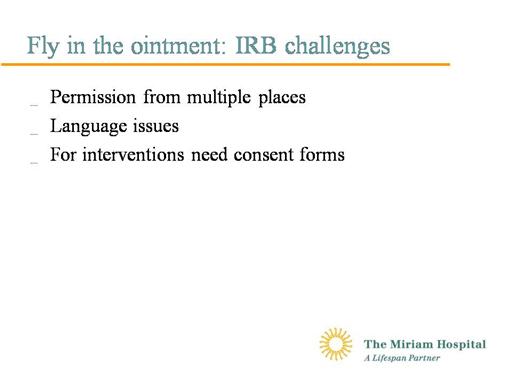 Fly in the ointment: IRB challenges

_ Permission from multiple places
_ Language issues
_ For interventions need consent forms

The Miriam Hospital
A Lifespan Partner